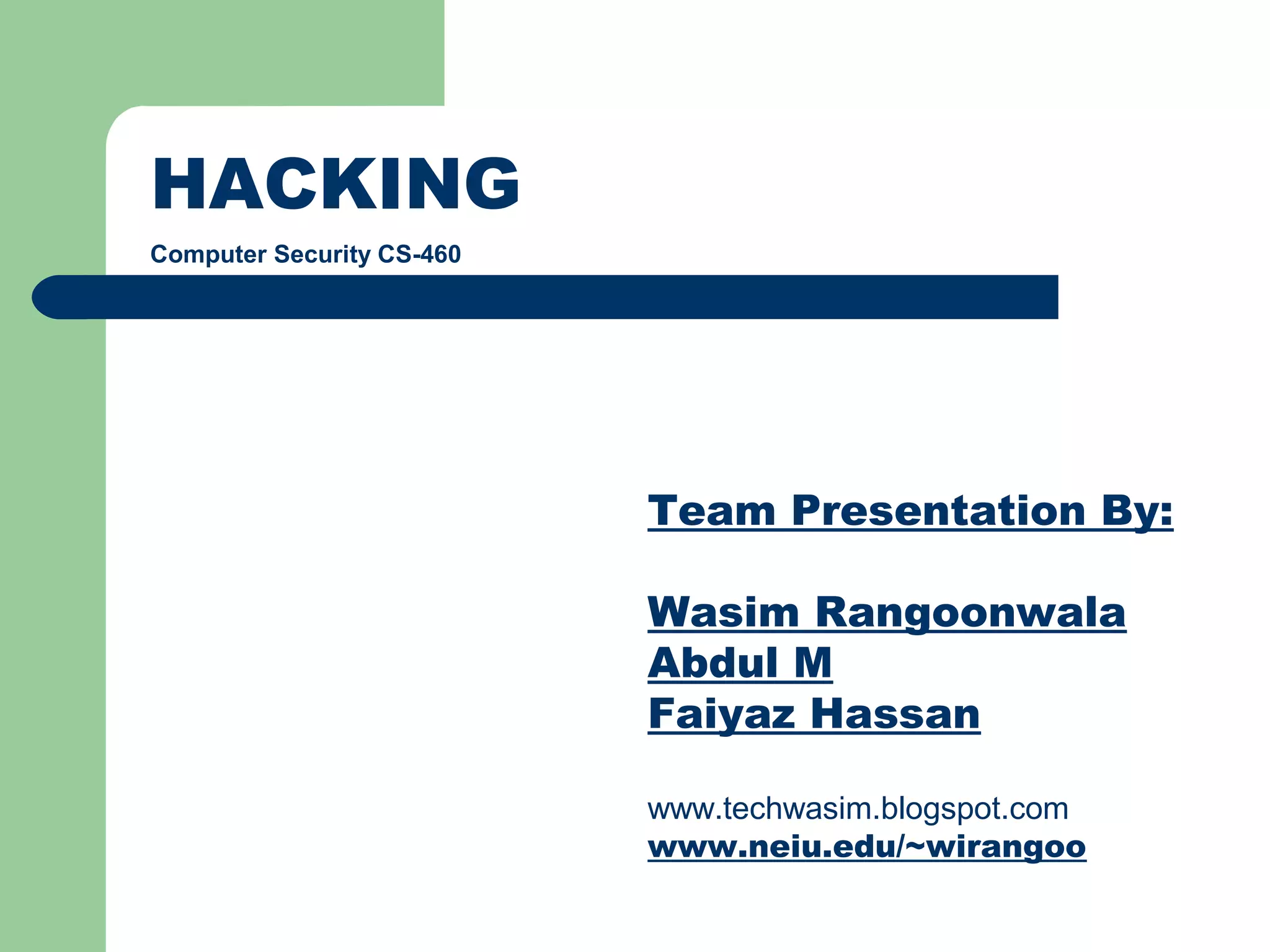 HACKING

Computer Security CS-460

Team Presentation By:

Wasim Rangoonwala
Abdul M
Faiyaz Hassan

www.techwasim.blogspot.com
www.neiu.edu/~wirangoo